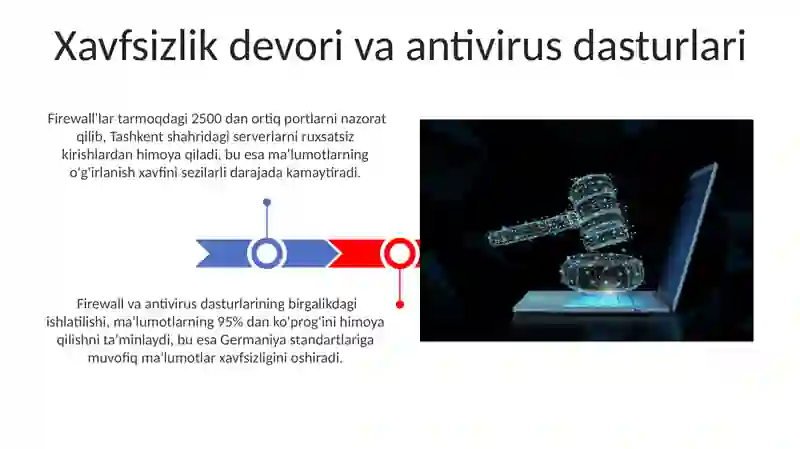 Xavfsizlik devori va antivirus dasturlari

Firewall'lar tarmoqdagi 2500 dan ortiq portlarni nazorat qilib, Tashkent shahridagi serverlarni ruxsatsiz kirishlardan himoya qiladi, bu esa ma'lumotlarning o'g'irlanish xavfini sezilarli darajada kamaytiradi.

Firewall va antivirus dasturlarining birgalikdagi ishlatilishi, ma'lumotlarning 95% dan ko'prog'ini himoya qilishni ta'minlaydi, bu esa Germaniya standartlariga muvofiq ma'lumotlar xavfsizligini oshiradi.